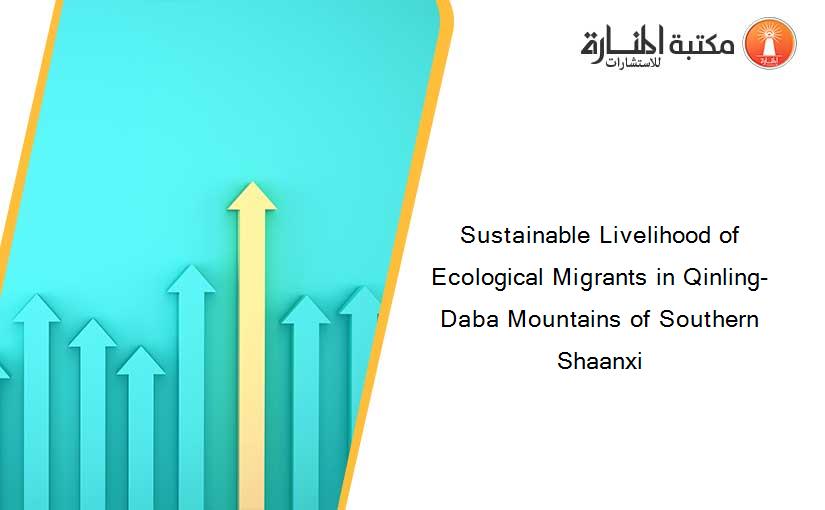 مكتبة المنارة
للاستشارات

Sustainable Livelihood of Ecological Migrants in Qinling-Daba Mountains of Southern Shaanxi